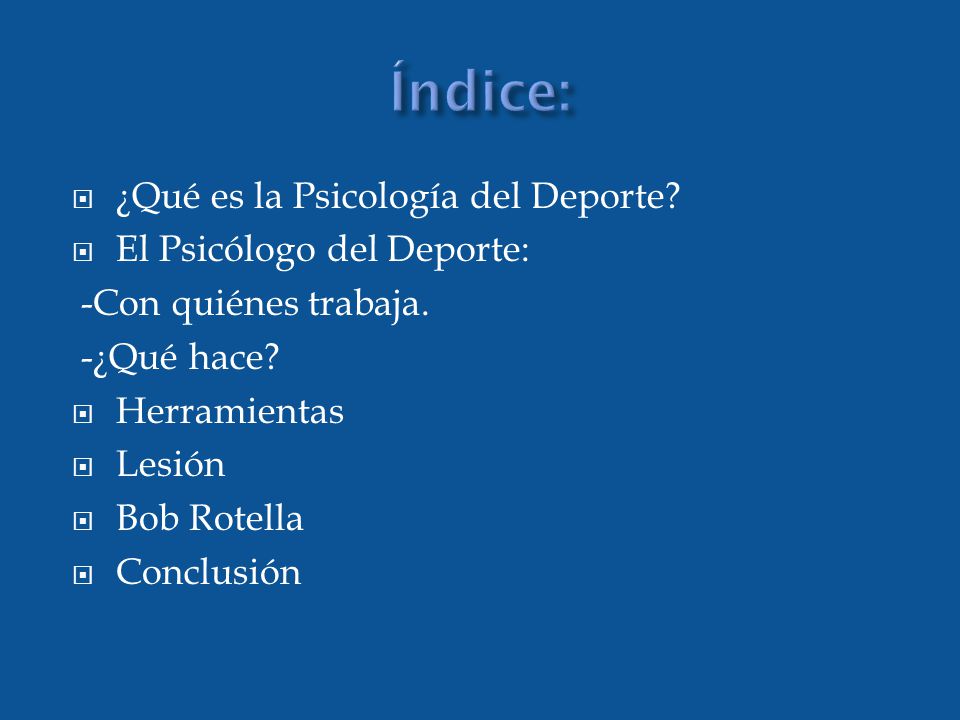 Índice:

¿Qué es la Psicología del Deporte?
El Psicólogo del Deporte:
-Con quiénes trabaja.
-¿Qué hace?
Herramientas
Lesión
Bob Rotella
Conclusión